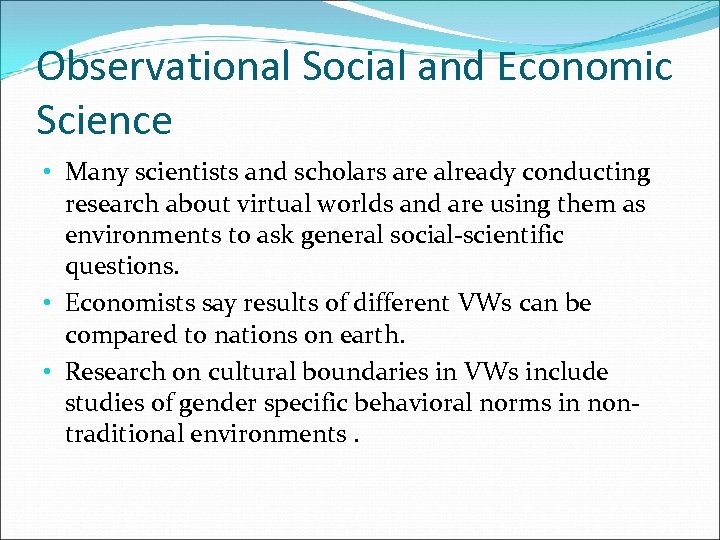 Observational Social and Economic Science

• Many scientists and scholars are already conducting research about virtual worlds and are using them as environments to ask general social-scientific questions.

• Economists say results of different VWs can be compared to nations on earth.

• Research on cultural boundaries in VWs include studies of gender specific behavioral norms in non-traditional environments .